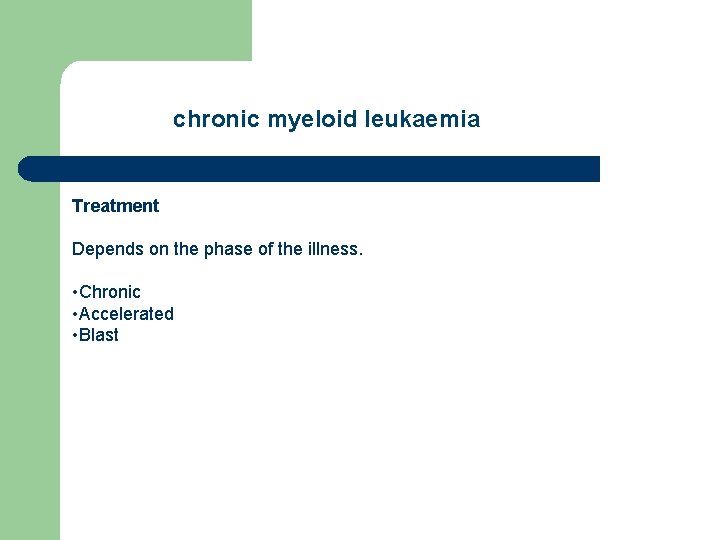 chronic myeloid leukaemia

Treatment

Depends on the phase of the illness.

•Chronic
•Accelerated
•Blast